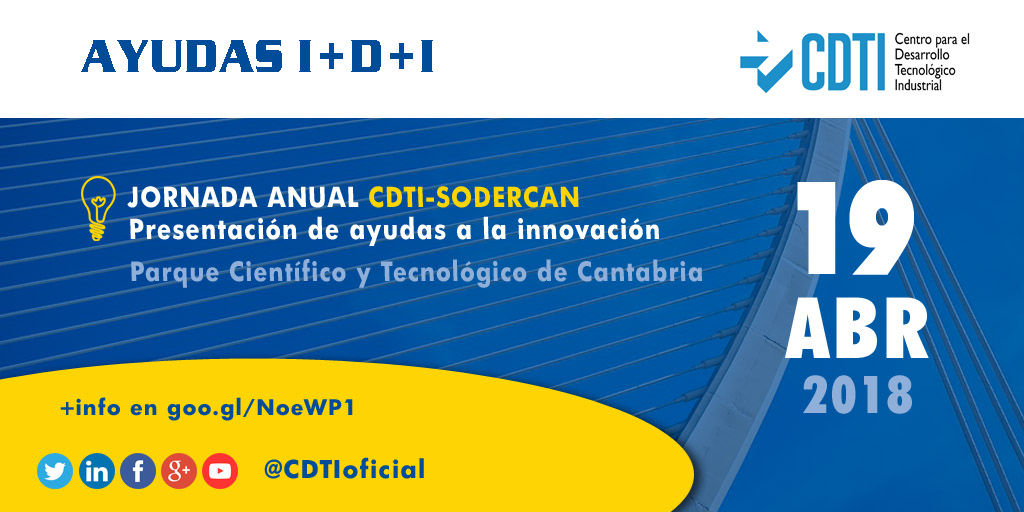 AYUDAS I+D+I

CDTI Centro para el Desarrollo Tecnológico Industrial

JORNADA ANUAL CDTI-SODERCAN
Presentación de ayudas a la innovación
Parque Científico y Tecnológico de Cantabria

19 ABR 2018

+info en goo.gl/NoeWP1

in f g+

@CDTIoficial